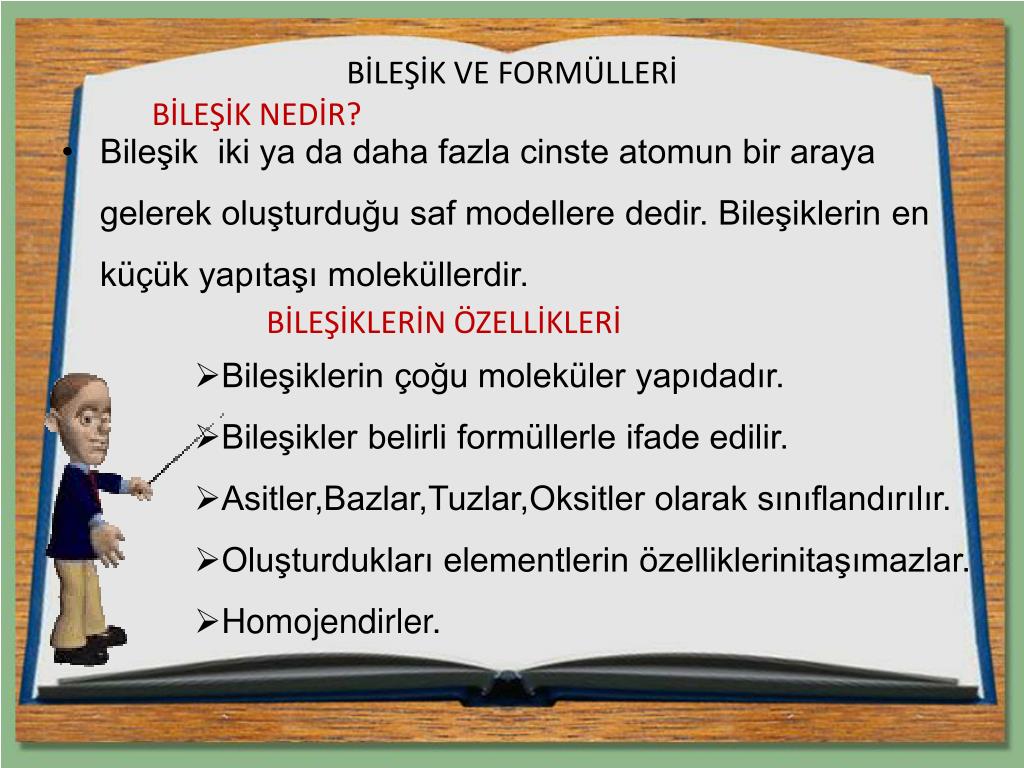 BİLEŞİK VE FORMÜLLERİ

BİLEŞİK NEDİR?

• Bileşik iki ya da daha fazla cinste atomun bir araya gelerek oluşturduğu saf modellere dedir. Bileşiklerin en küçük yapıtaşı moleküllerdir.

BİLEŞİKLERİN ÖZELLİKLERİ

➢Bileşiklerin çoğu moleküler yapıdadır.

➢Bileşikler belirli formüllerle ifade edilir.

➢Asitler,Bazlar,Tuzlar,Oksitler olarak sınıflandırılır.

➢Oluşturdukları elementlerin özelliklerinitaşımazlar.

➢Homojendirler.